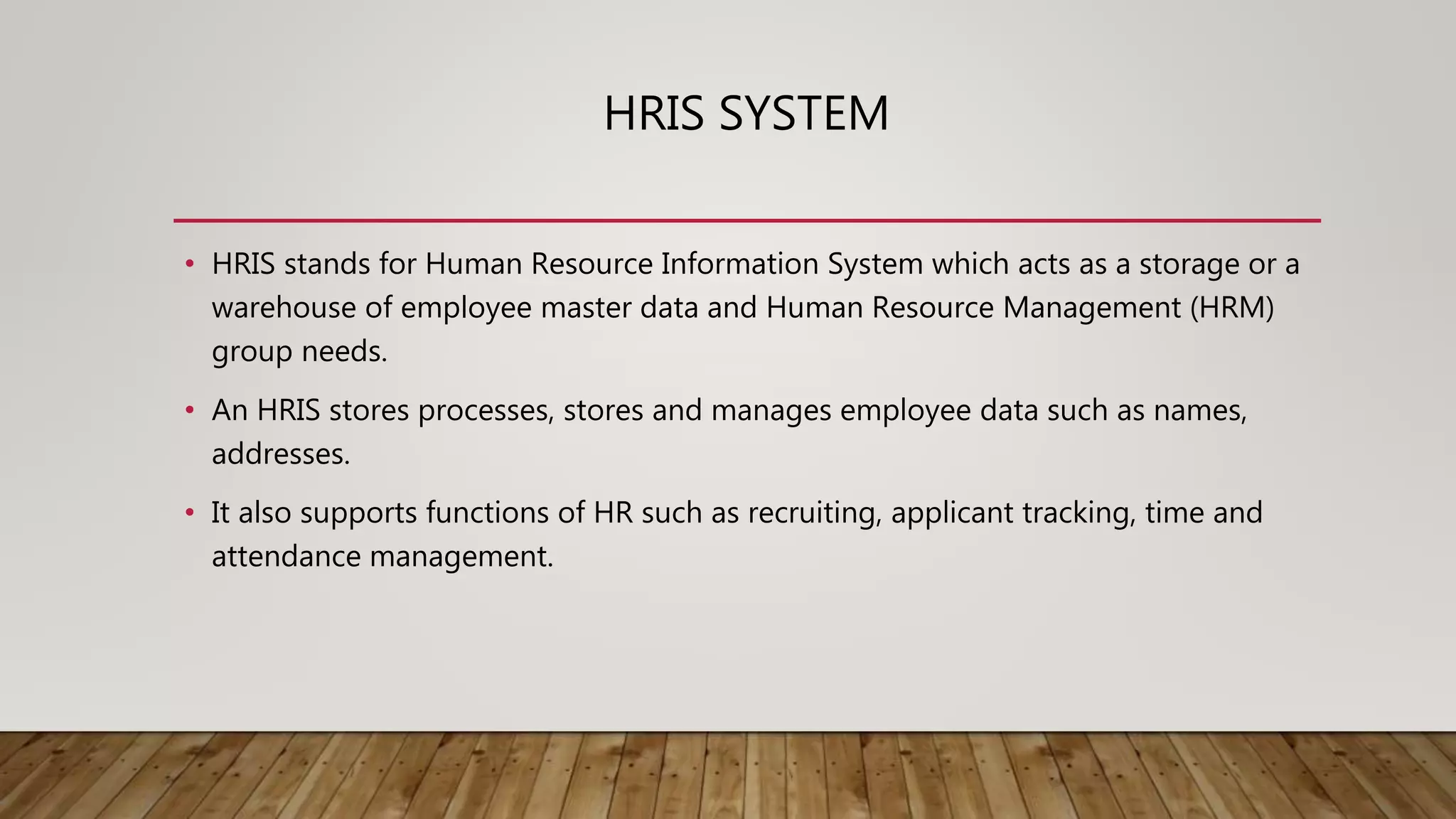 HRIS SYSTEM

• HRIS stands for Human Resource Information System which acts as a storage or a warehouse of employee master data and Human Resource Management (HRM) group needs.

• An HRIS stores processes, stores and manages employee data such as names, addresses.

• It also supports functions of HR such as recruiting, applicant tracking, time and attendance management.